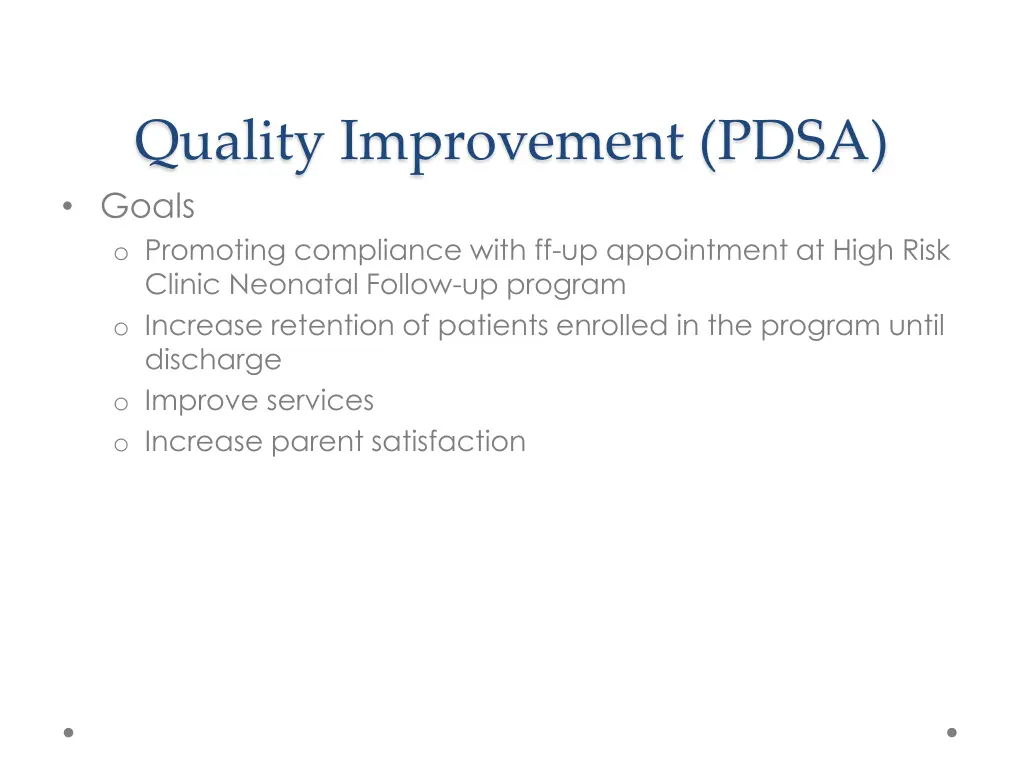 Quality Improvement (PDSA)

• Goals
  o Promoting compliance with ff-up appointment at High Risk Clinic Neonatal Follow-up program
  o Increase retention of patients enrolled in the program until discharge
  o Improve services
  o Increase parent satisfaction